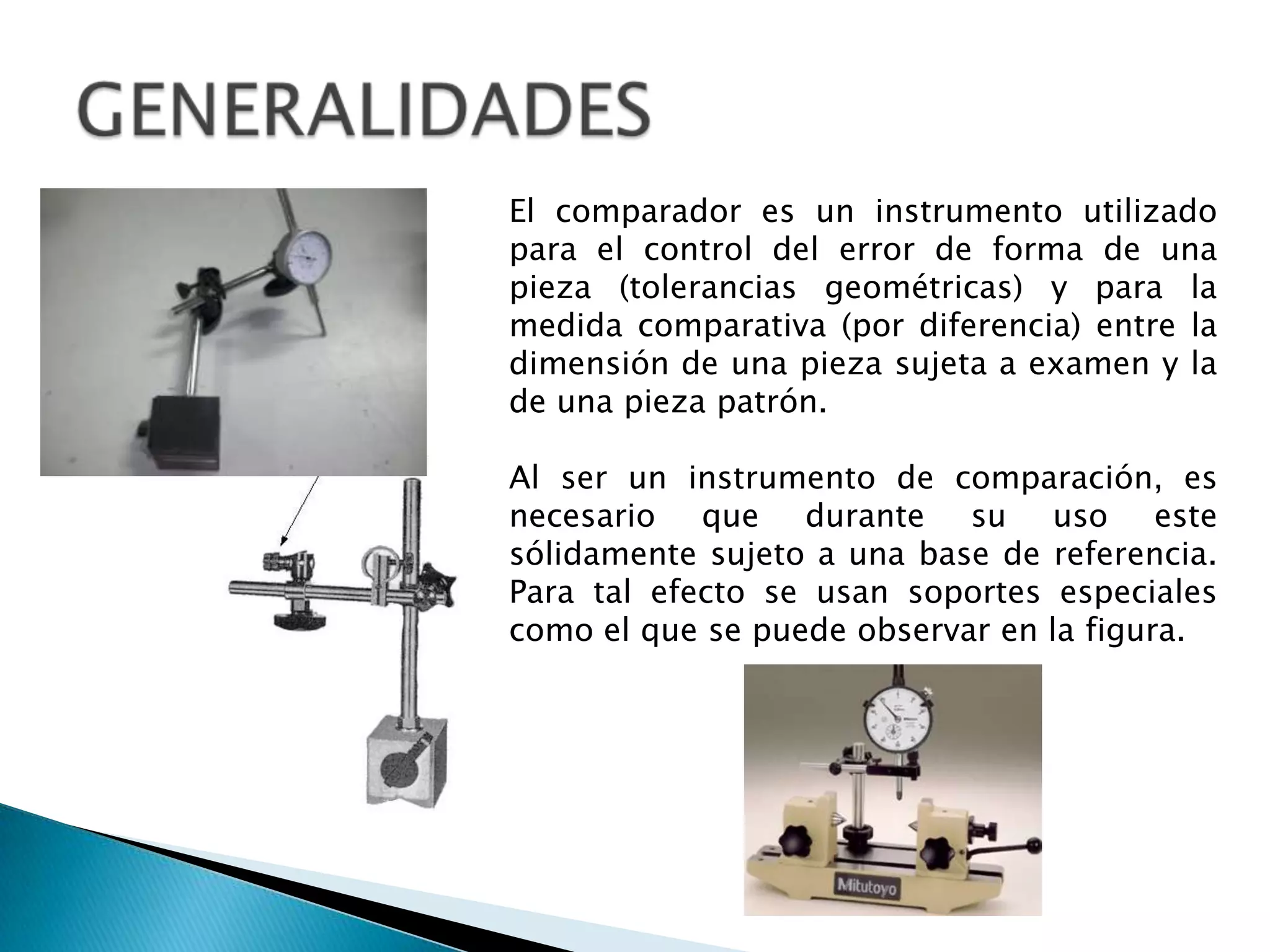 GENERALIDADES

El comparador es un instrumento utilizado para el control del error de forma de una pieza (tolerancias geométricas) y para la medida comparativa (por diferencia) entre la dimensión de una pieza sujeta a examen y la de una pieza patrón.

Al ser un instrumento de comparación, es necesario que durante su uso este sólidamente sujeto a una base de referencia. Para tal efecto se usan soportes especiales como el que se puede observar en la figura.

Mitutoyo